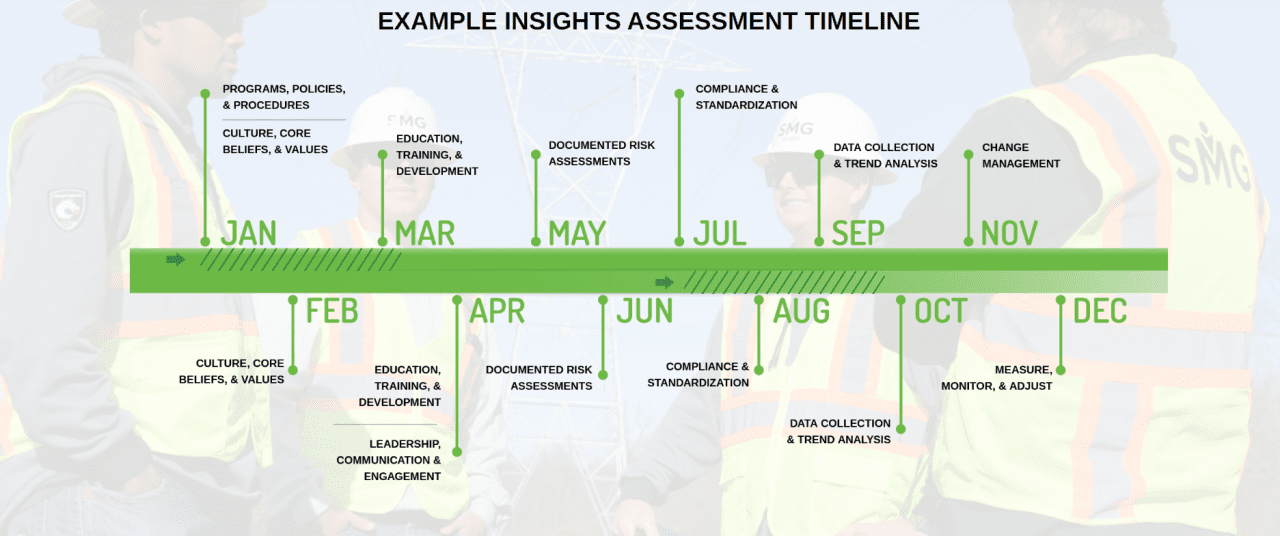 EXAMPLE INSIGHTS ASSESSMENT TIMELINE

PROGRAMS, POLICIES, & PROCEDURES

CULTURE, CORE BELIEFS, & VALUES

JAN

EDUCATION, TRAINING, & DEVELOPMENT

MAR

DOCUMENTED RISK ASSESSMENTS

MAY

COMPLIANCE & STANDARDIZATION

JUL

DATA COLLECTION & TREND ANALYSIS

SEP

CHANGE MANAGEMENT

NOV

FEB

CULTURE, CORE BELIEFS, & VALUES

APR

EDUCATION, TRAINING, & DEVELOPMENT

LEADERSHIP, COMMUNICATION & ENGAGEMENT

JUN

DOCUMENTED RISK ASSESSMENTS

AUG

COMPLIANCE & STANDARDIZATION

OCT

DATA COLLECTION & TREND ANALYSIS

DEC

MEASURE, MONITOR, & ADJUST

SMG

SMG

SMG